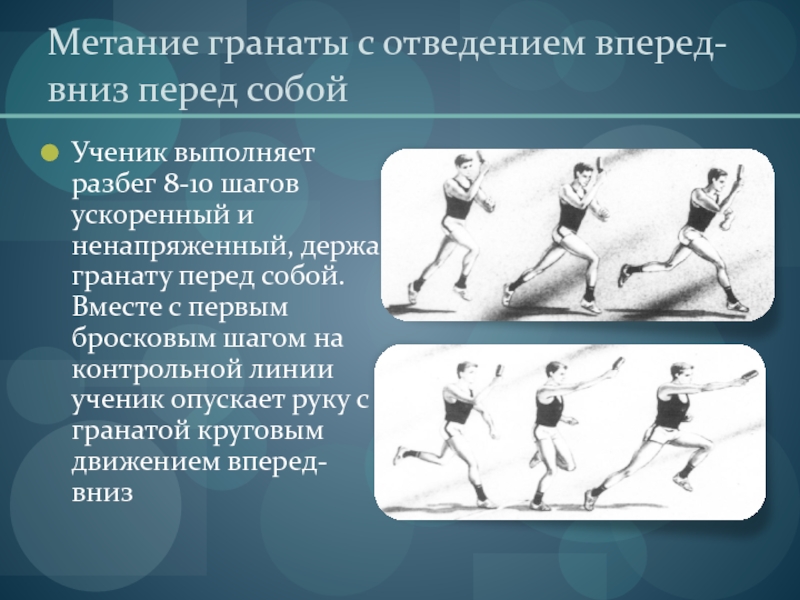 Метание гранаты с отведением вперед-вниз перед собой

Ученик выполняет разбег 8-10 шагов ускоренный и ненапряженный, держа гранату перед собой. Вместе с первым бросковым шагом на контрольной линии ученик опускает руку с гранатой круговым движением вперед-вниз